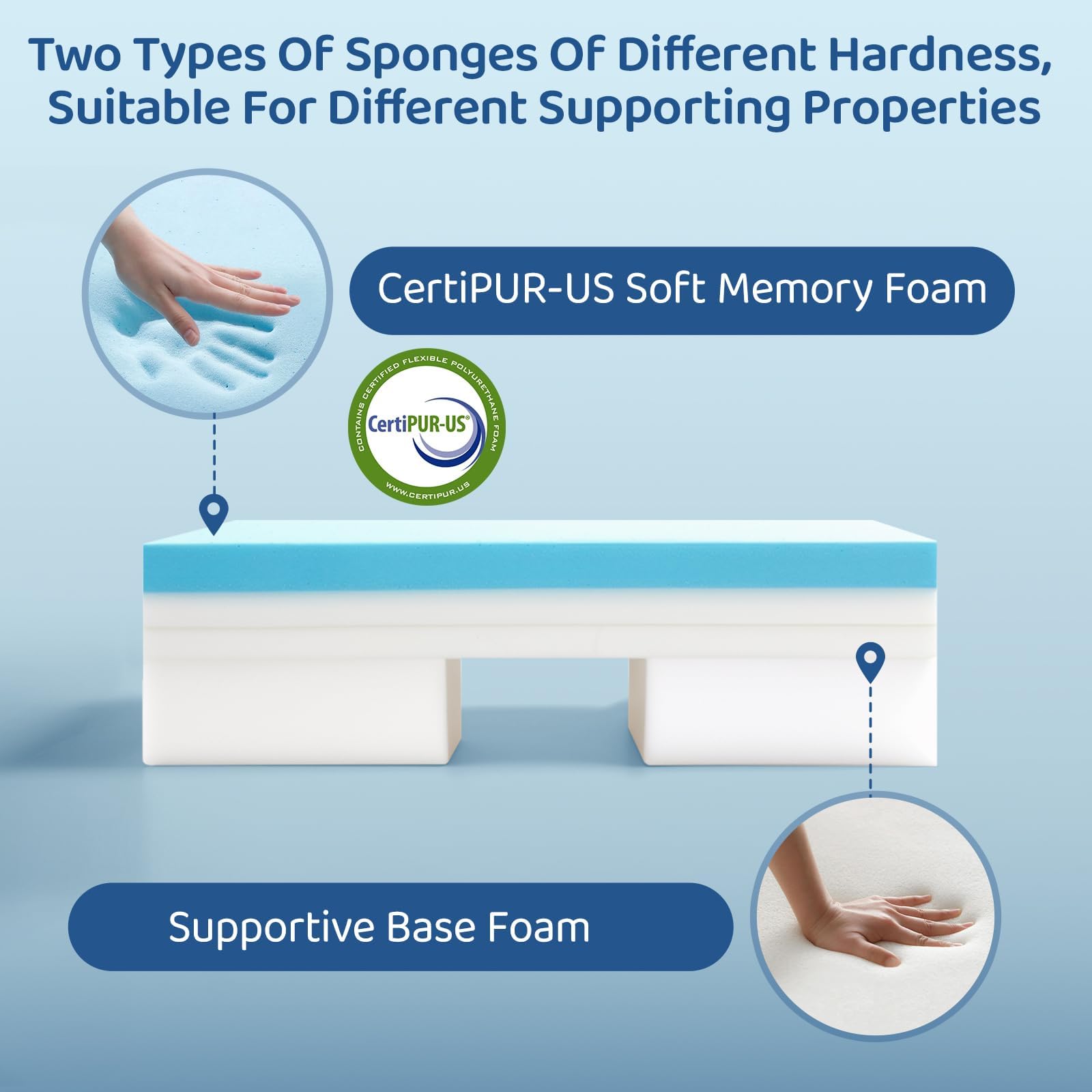 Two Types Of Sponges Of Different Hardness, Suitable For Different Supporting Properties

CertiPUR-US Soft Memory Foam

CONTAINS CERTIFIED FLEXIBLE POLYURETHANE FOAM
CertiPUR-US®
WWW.CERTIPUR.US

Supportive Base Foam